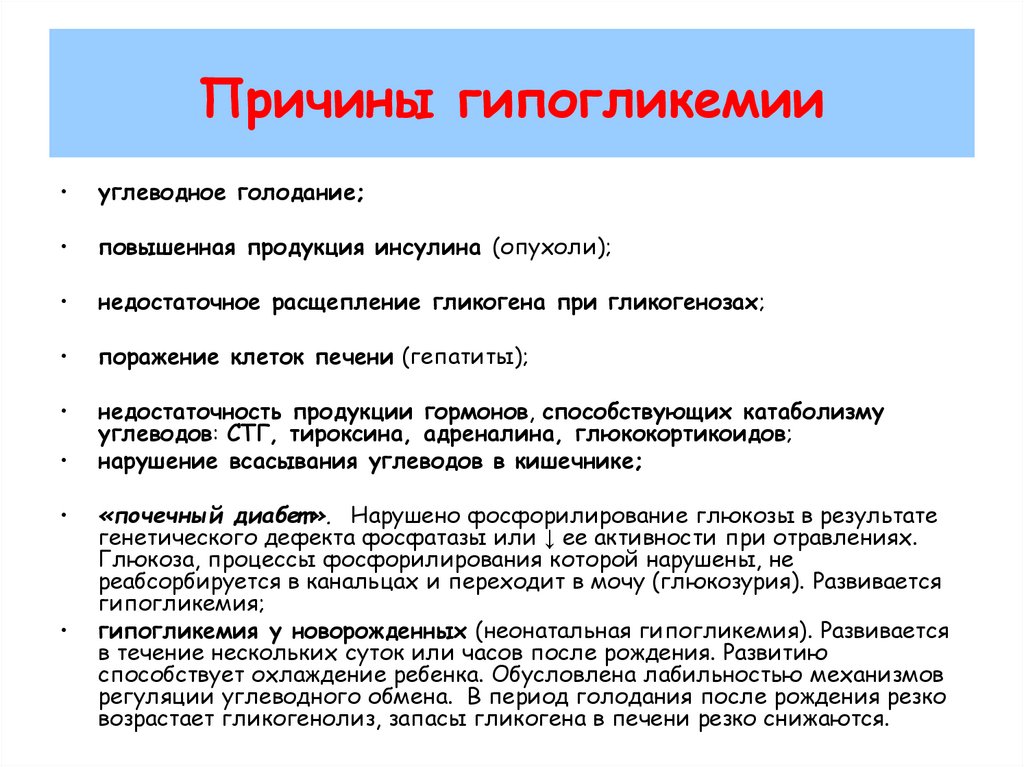 Причины гипогликемии

• углеводное голодание;

• повышенная продукция инсулина (опухоли);

• недостаточное расщепление гликогена при гликогенозах;

• поражение клеток печени (гепатиты);

• недостаточность продукции гормонов, способствующих катаболизму углеводов: СТГ, тироксина, адреналина, глюкокортикоидов;

• нарушение всасывания углеводов в кишечнике;

• «почечный диабет». Нарушено фосфорилирование глюкозы в результате генетического дефекта фосфатазы или ↓ ее активности при отравлениях. Глюкоза, процессы фосфорилирования которой нарушены, не реабсорбируется в канальцах и переходит в мочу (глюкозурия). Развивается гипогликемия;

• гипогликемия у новорожденных (неонатальная гипогликемия). Развивается в течение нескольких суток или часов после рождения. Развитию способствует охлаждение ребенка. Обусловлена лабильностью механизмов регуляции углеводного обмена. В период голодания после рождения резко возрастает гликогенолиз, запасы гликогена в печени резко снижаются.